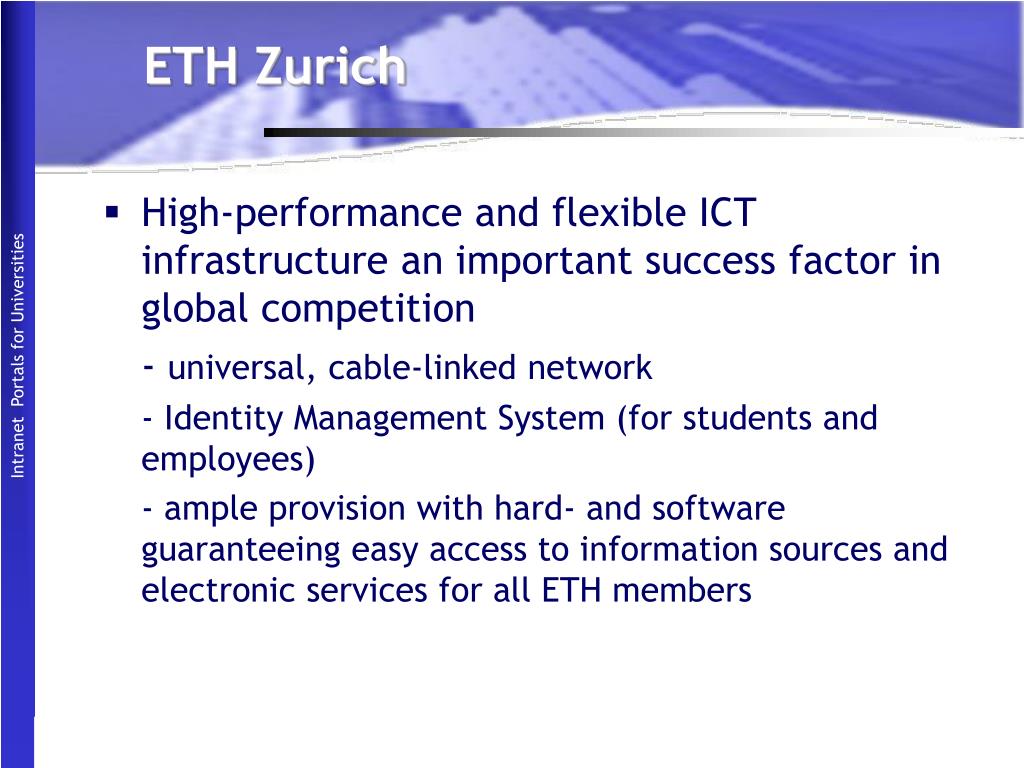 ETH Zurich

Intranet Portals for Universities

▪ High-performance and flexible ICT infrastructure an important success factor in global competition

- universal, cable-linked network

- Identity Management System (for students and employees)

- ample provision with hard- and software guaranteeing easy access to information sources and electronic services for all ETH members